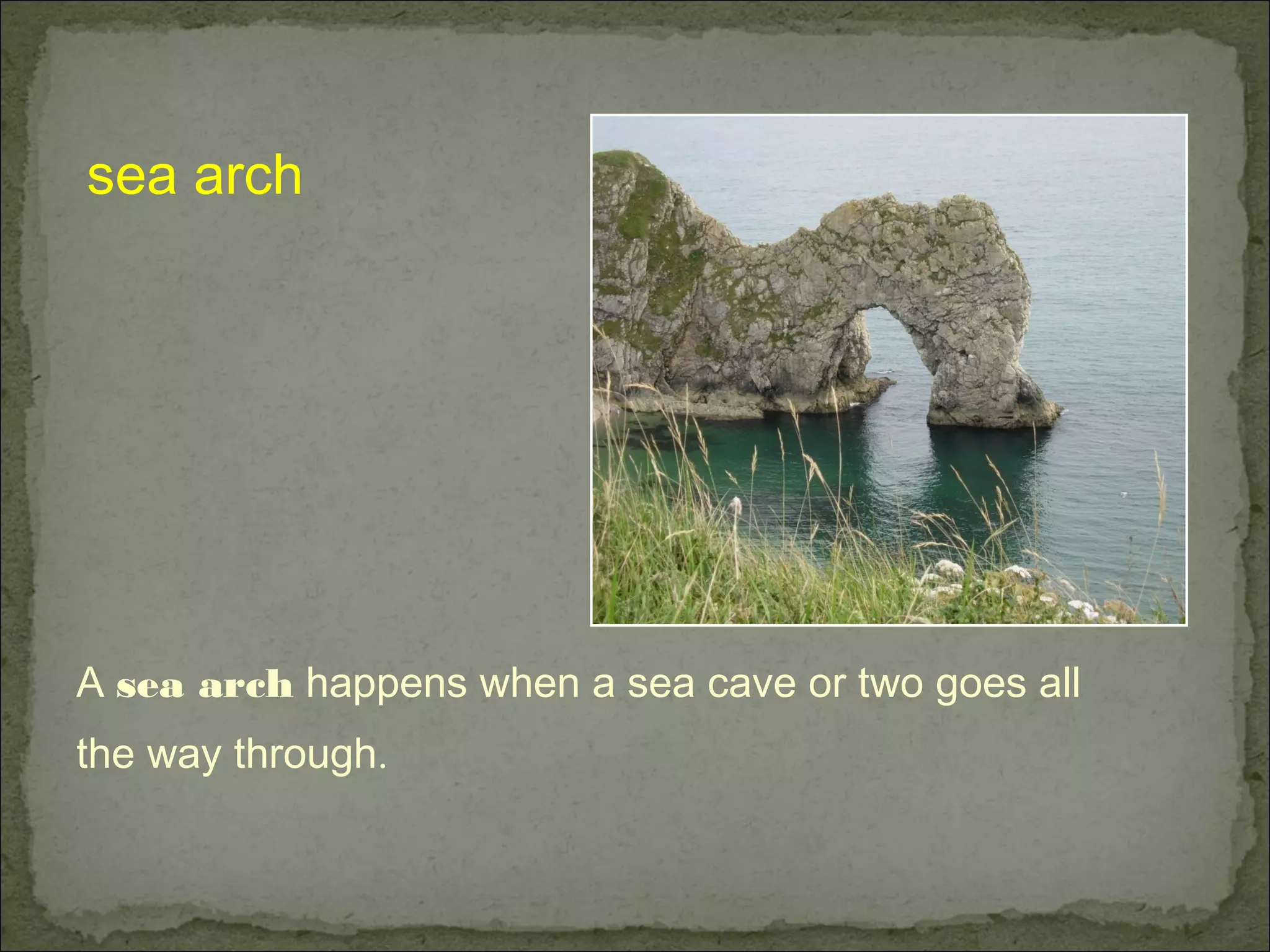 sea arch

A sea arch happens when a sea cave or two goes all the way through.